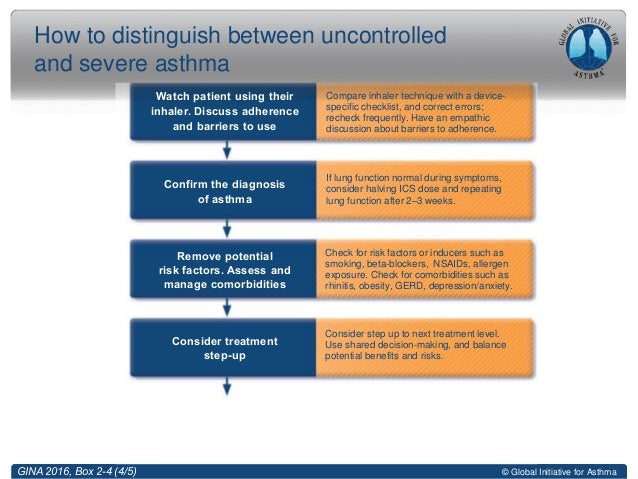 How to distinguish between uncontrolled and severe asthma

GLOBAL INITIATIVE FOR ASTHMA

Watch patient using their inhaler. Discuss adherence and barriers to use

Compare inhaler technique with a device-specific checklist, and correct errors; recheck frequently. Have an empathic discussion about barriers to adherence.

Confirm the diagnosis of asthma

If lung function normal during symptoms, consider halving ICS dose and repeating lung function after 2–3 weeks.

Remove potential risk factors. Assess and manage comorbidities

Check for risk factors or inducers such as smoking, beta-blockers, NSAIDs, allergen exposure. Check for comorbidities such as rhinitis, obesity, GERD, depression/anxiety.

Consider treatment step-up

Consider step up to next treatment level. Use shared decision-making, and balance potential benefits and risks.

GINA 2016, Box 2-4 (4/5)

© Global Initiative for Asthma